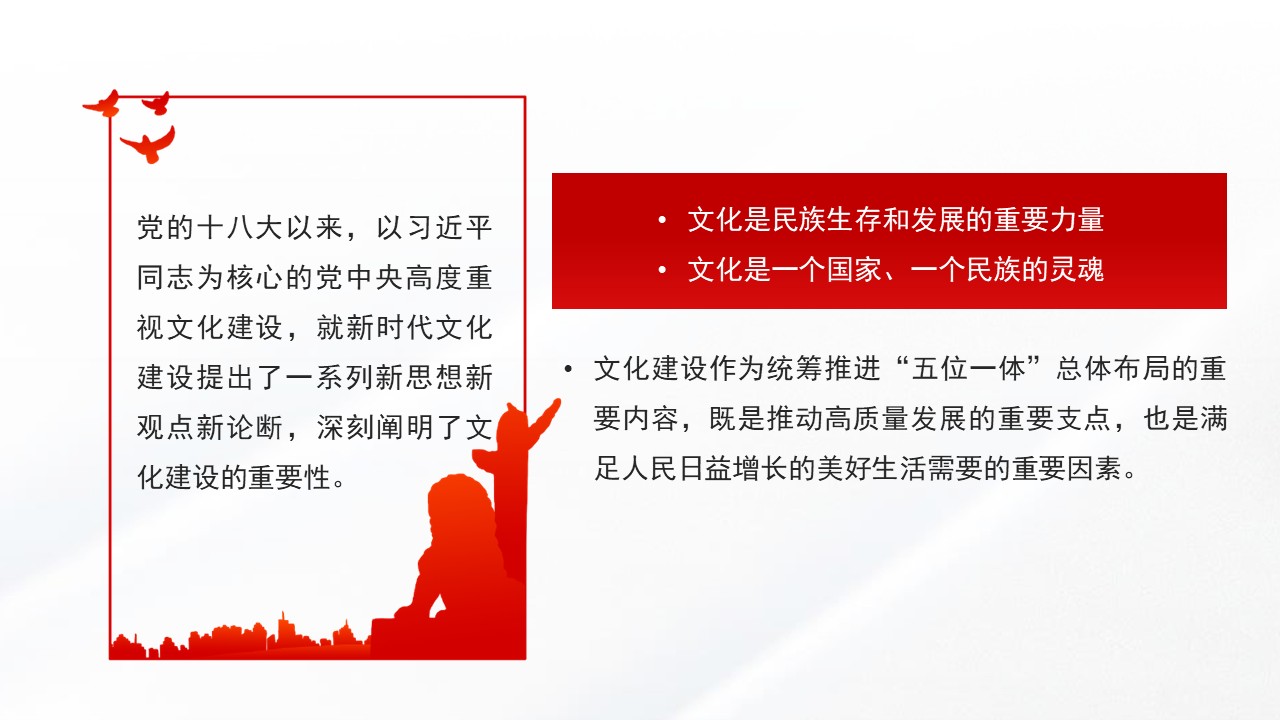 党的十八大以来，以习近平同志为核心的党中央高度重视文化建设，就新时代文化建设提出了一系列新思想新观点新论断，深刻阐明了文化建设的重要性。

• 文化是民族生存和发展的重要力量
• 文化是一个国家、一个民族的灵魂

• 文化建设作为统筹推进“五位一体”总体布局的重要内容，既是推动高质量发展的重要支点，也是满足人民日益增长的美好生活需要的重要因素。